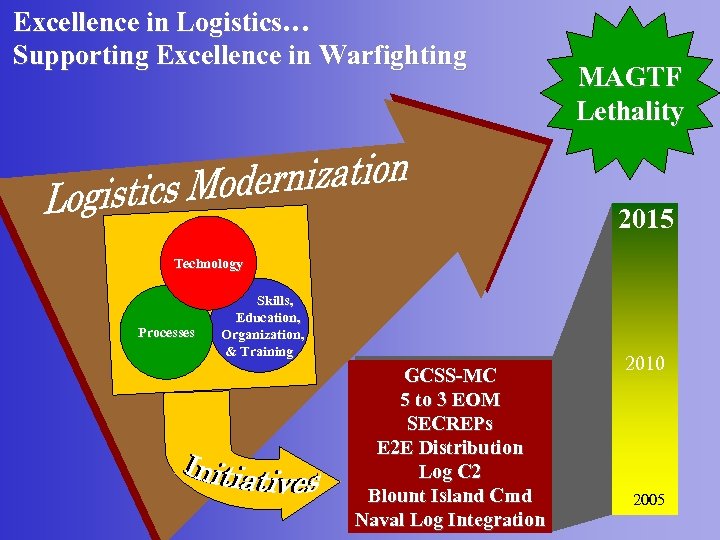 Excellence in Logistics…
Supporting Excellence in Warfighting

MAGTF Lethality

Logistics Modernization

Technology

Processes

Skills, Education, Organization, & Training

Initiatives

GCSS-MC
5 to 3 EOM
SECREPs
E2E Distribution
Log C2
Blount Island Cmd
Naval Log Integration

2015

2010

2005